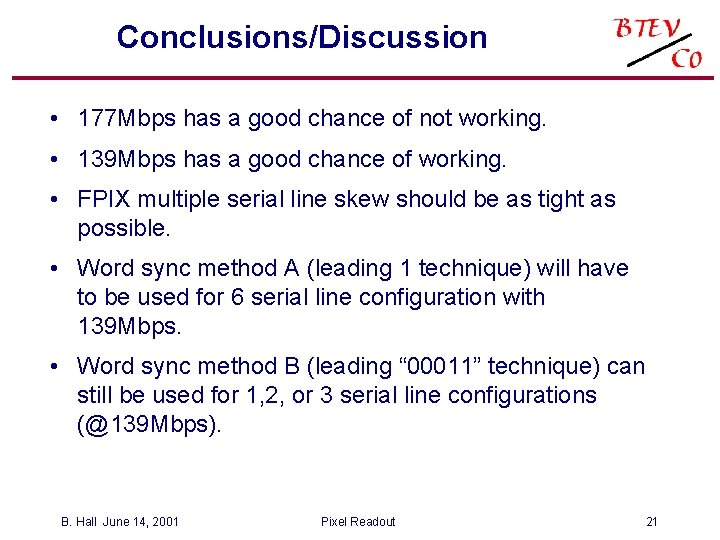 Conclusions/Discussion

BTEV
C0

• 177Mbps has a good chance of not working.

• 139Mbps has a good chance of working.

• FPIX multiple serial line skew should be as tight as possible.

• Word sync method A (leading 1 technique) will have to be used for 6 serial line configuration with 139Mbps.

• Word sync method B (leading “00011” technique) can still be used for 1,2, or 3 serial line configurations (@139Mbps).

B. Hall June 14, 2001

Pixel Readout

21